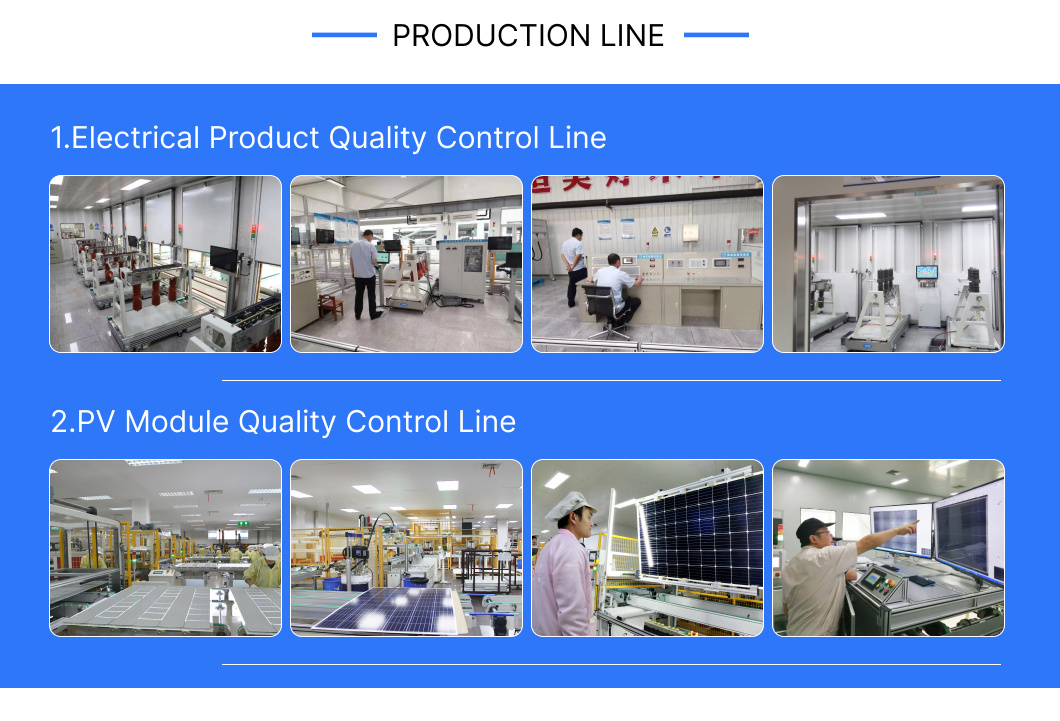 PRODUCTION LINE

1.Electrical Product Quality Control Line

2.PV Module Quality Control Line